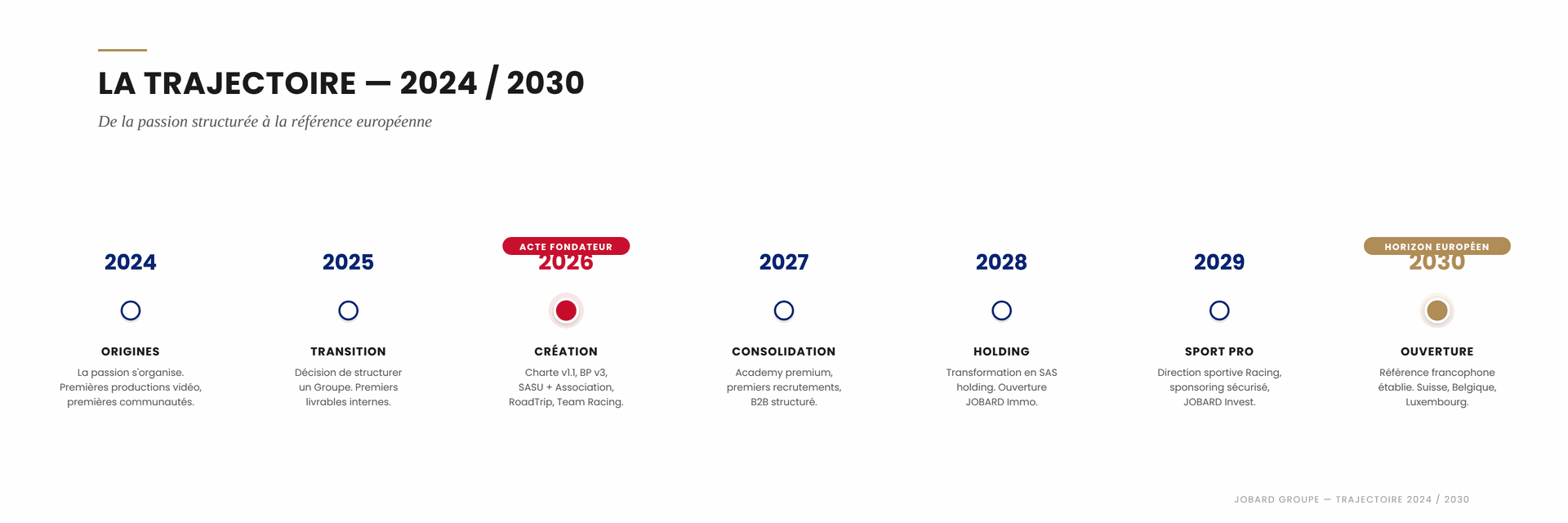 LA TRAJECTOIRE — 2024 / 2030

De la passion structurée à la référence européenne

2024

ORIGINES

La passion s'organise. Premières productions vidéo, premières communautés.

2025

TRANSITION

Décision de structurer un Groupe. Premiers livrables internes.

ACTE FONDATEUR

2026

CRÉATION

Charte v1.1, BP v3, SASU + Association, RoadTrip, Team Racing.

2027

CONSOLIDATION

Academy premium, premiers recrutements, B2B structuré.

2028

HOLDING

Transformation en SAS holding. Ouverture JOBARD Immo.

2029

SPORT PRO

Direction sportive Racing, sponsoring sécurisé, JOBARD Invest.

HORIZON EUROPÉEN

2030

OUVERTURE

Référence francophone établie. Suisse, Belgique, Luxembourg.

JOBARD GROUPE — TRAJECTOIRE 2024 / 2030